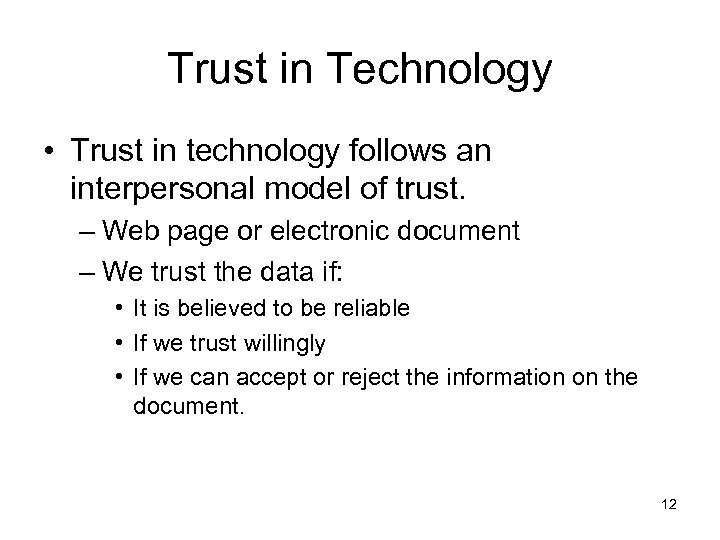 Trust in Technology

• Trust in technology follows an interpersonal model of trust.
– Web page or electronic document
– We trust the data if:
• It is believed to be reliable
• If we trust willingly
• If we can accept or reject the information on the document.

12